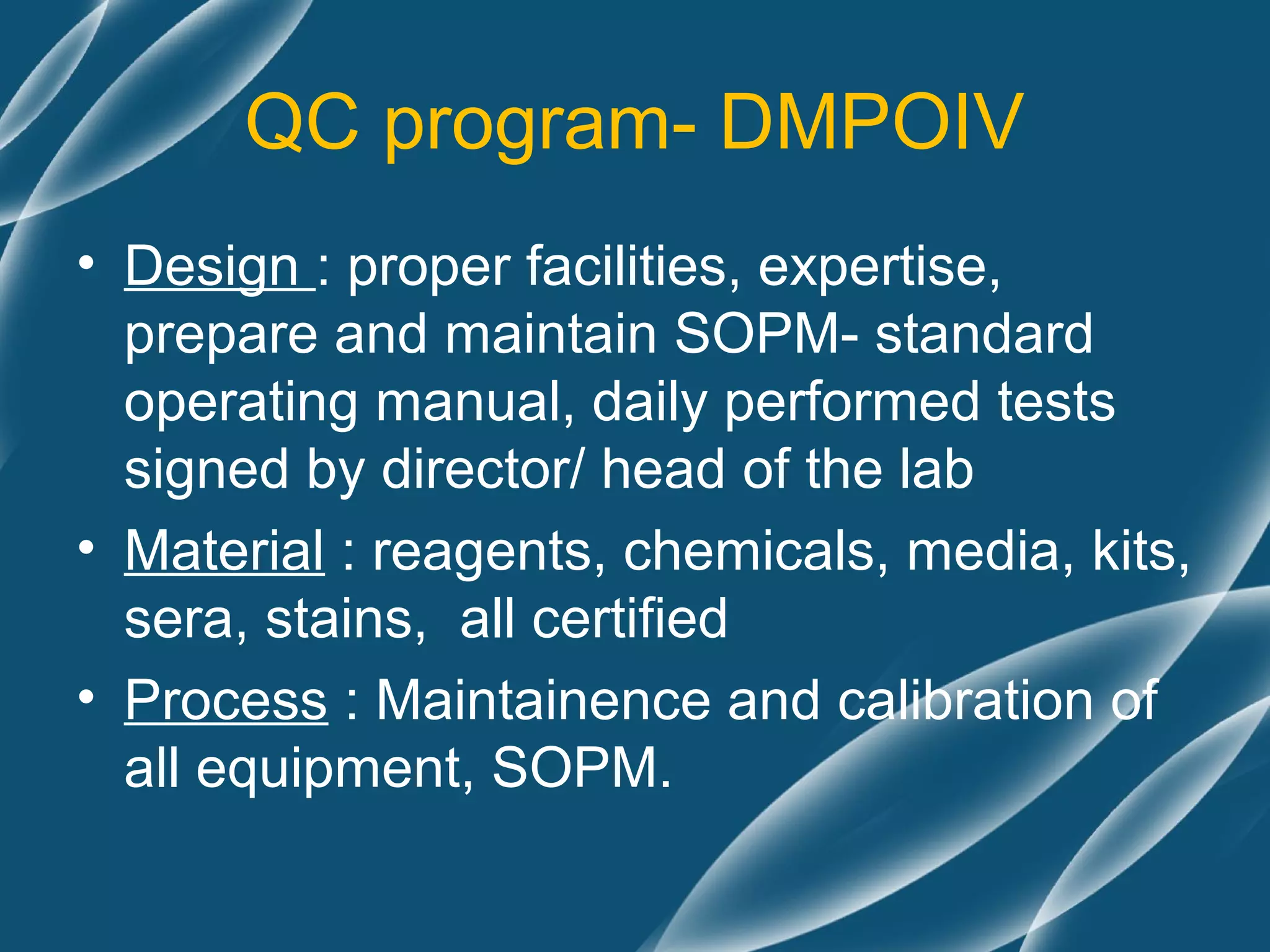 QC program- DMPOIV

• Design : proper facilities, expertise, prepare and maintain SOPM- standard operating manual, daily performed tests signed by director/ head of the lab
• Material : reagents, chemicals, media, kits, sera, stains, all certified
• Process : Maintainence and calibration of all equipment, SOPM.